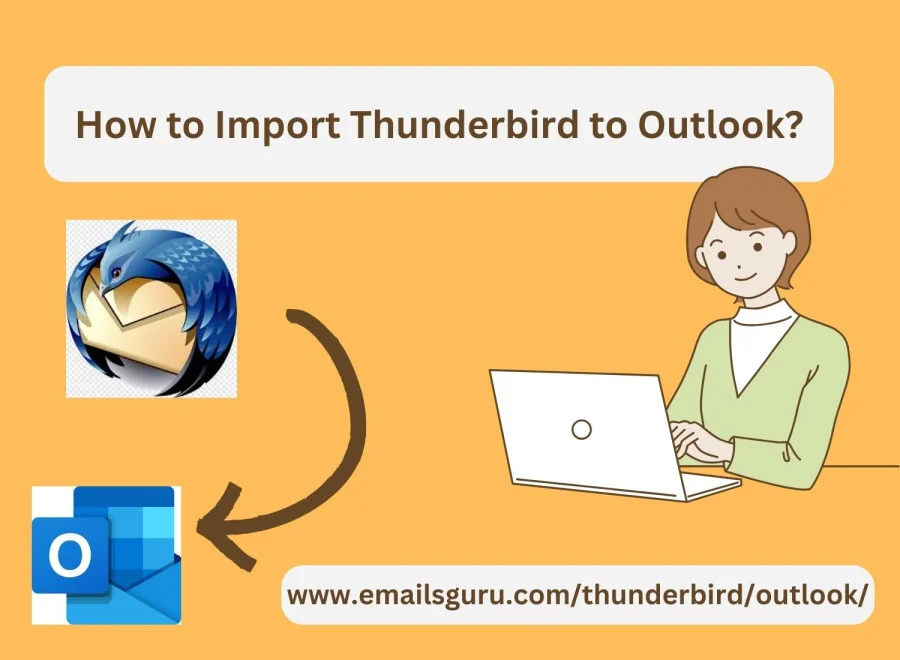 How to Import Thunderbird to Outlook?

O

www.emailsguru.com/thunderbird/outlook/